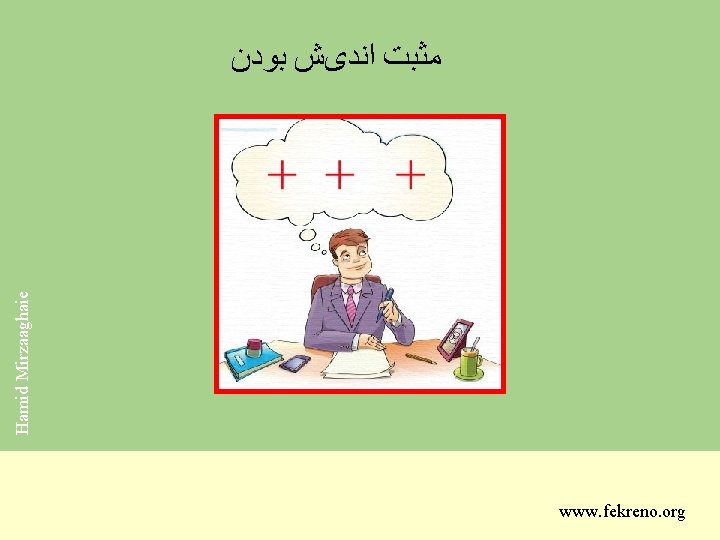 مثبت اندیش بودن

+ + +

Hamid Mirzaaghaie

www.fekreno.org